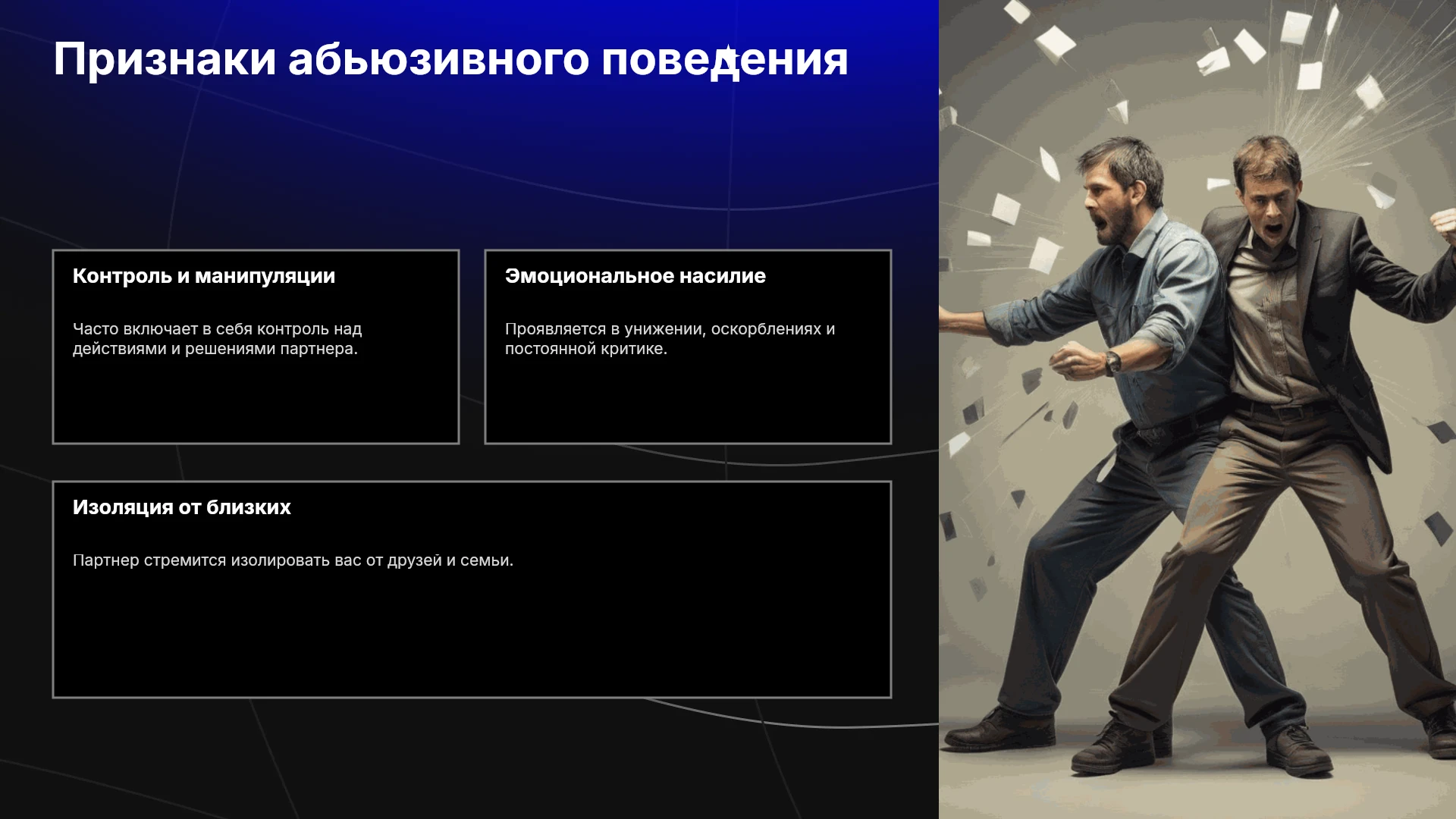 Признаки абьюзивного поведения

Контроль и манипуляции

Часто включает в себя контроль над действиями и решениями партнера.

Эмоциональное насилие

Проявляется в унижении, оскорблениях и постоянной критике.

Изоляция от близких

Партнер стремится изолировать вас от друзей и семьи.